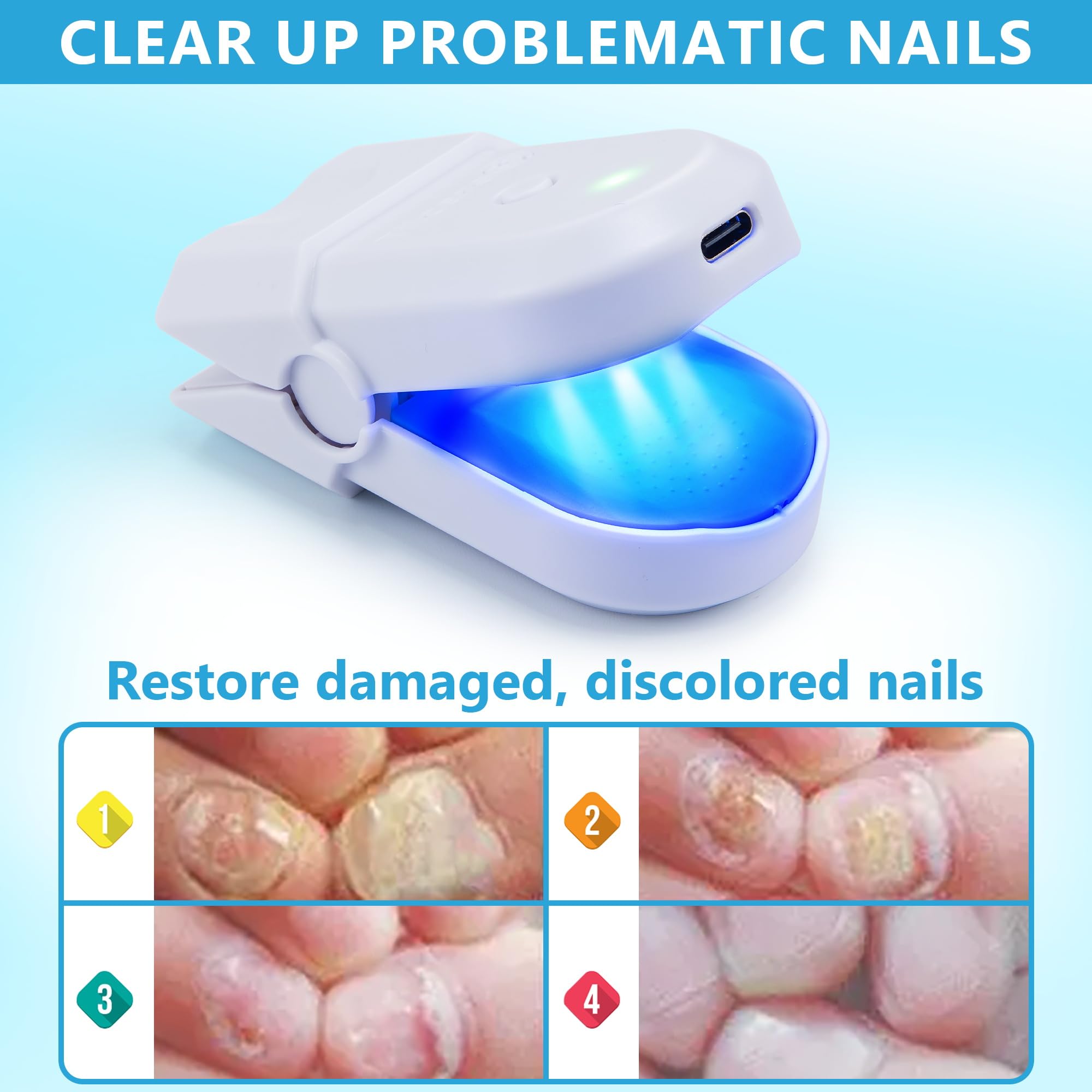 CLEAR UP PROBLEMATIC NAILS

Restore damaged, discolored nails

1

2

3

4